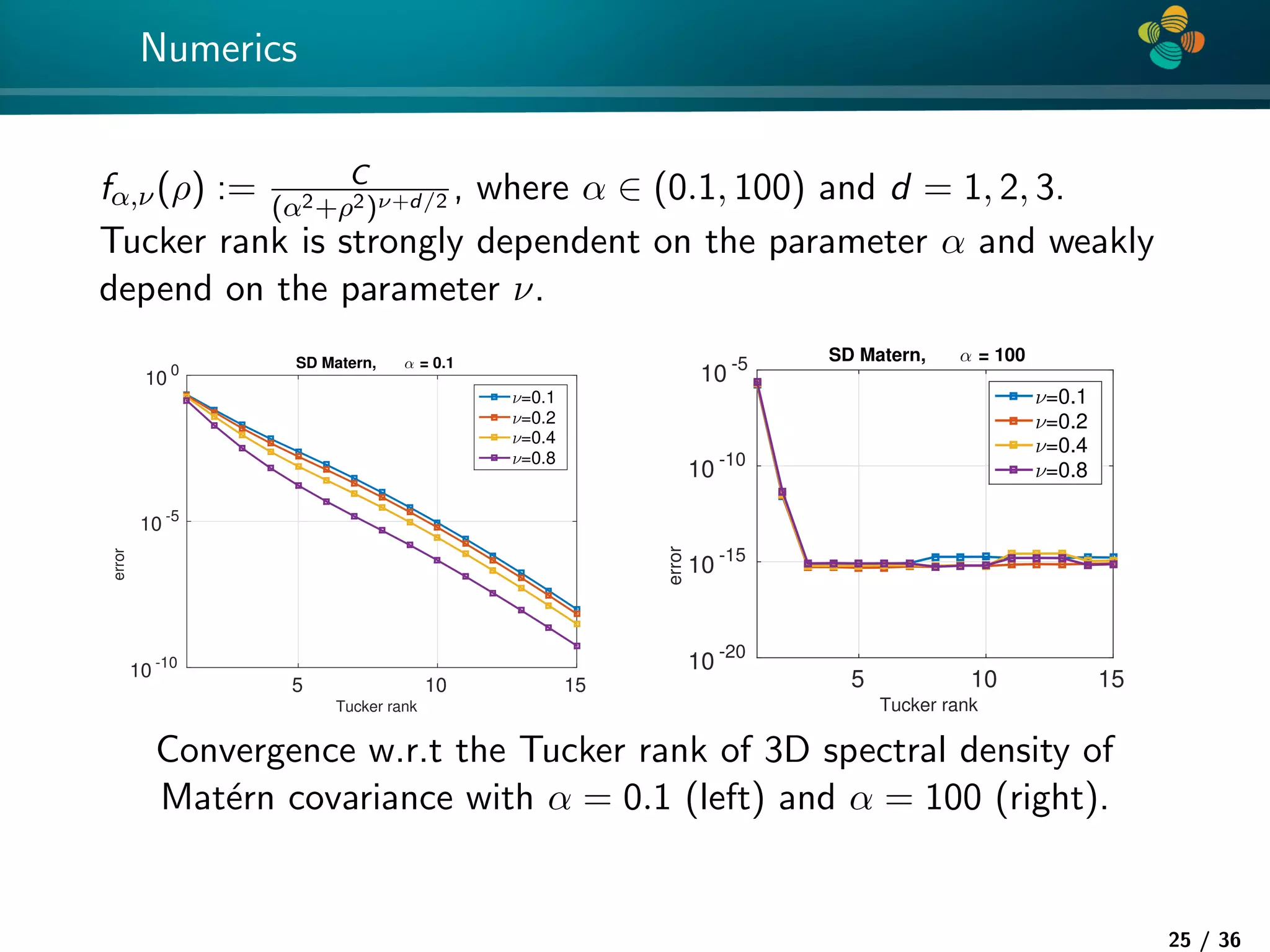 Numerics

$f_{\alpha,\nu}(\rho) := \frac{C}{(\alpha^2+\rho^2)^{\nu+d/2}}$, where $\alpha \in (0.1, 100)$ and $d = 1, 2, 3$.
Tucker rank is strongly dependent on the parameter $\alpha$ and weakly depend on the parameter $\nu$.

SD Matern, $\alpha$ = 0.1

$10^{0}$
$10^{-5}$
$10^{-10}$
error
5
10
15
Tucker rank
$\nu$=0.1
$\nu$=0.2
$\nu$=0.4
$\nu$=0.8

SD Matern, $\alpha$ = 100

$10^{-5}$
$10^{-10}$
$10^{-15}$
$10^{-20}$
error
5
10
15
Tucker rank
$\nu$=0.1
$\nu$=0.2
$\nu$=0.4
$\nu$=0.8

Convergence w.r.t the Tucker rank of 3D spectral density of Matérn covariance with $\alpha = 0.1$ (left) and $\alpha = 100$ (right).

25 / 36